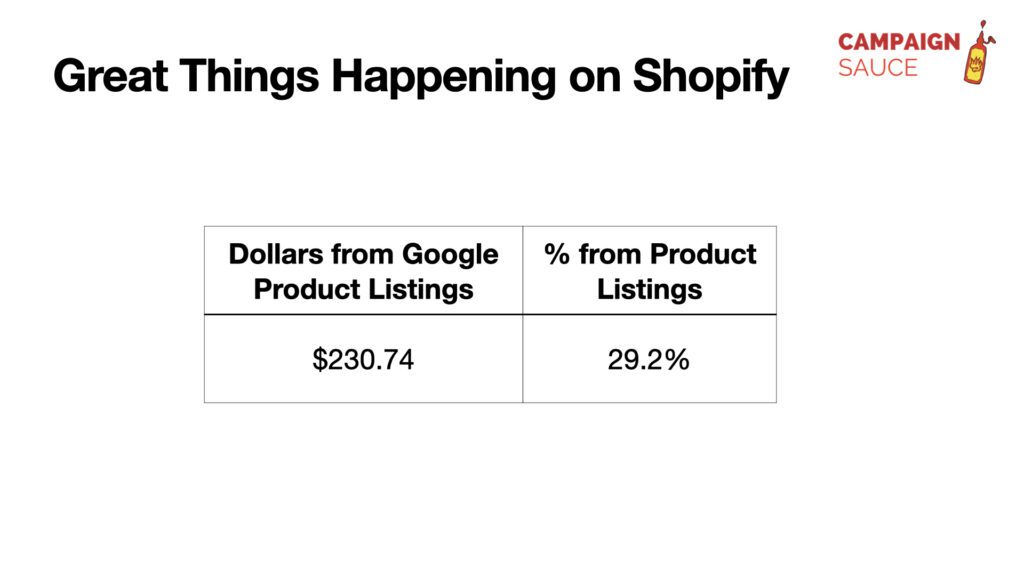 Great Things Happening on Shopify

CAMPAIGN SAUCE

| Dollars from Google Product Listings | % from Product Listings |
|---|---|
| \$230.74 | 29.2% |